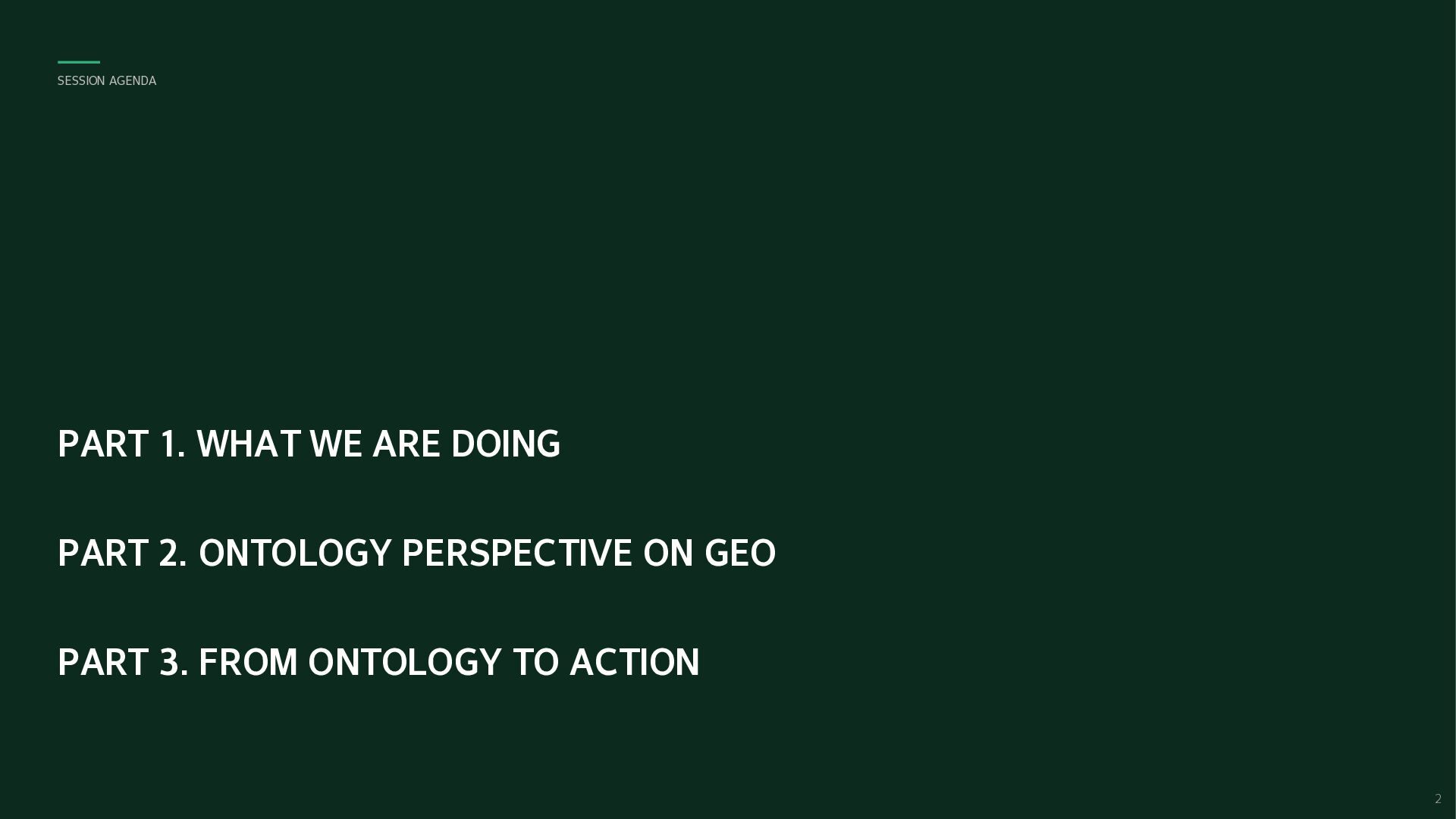 SESSION AGENDA

PART 1. WHAT WE ARE DOING

PART 2. ONTOLOGY PERSPECTIVE ON GEO

PART 3. FROM ONTOLOGY TO ACTION

2